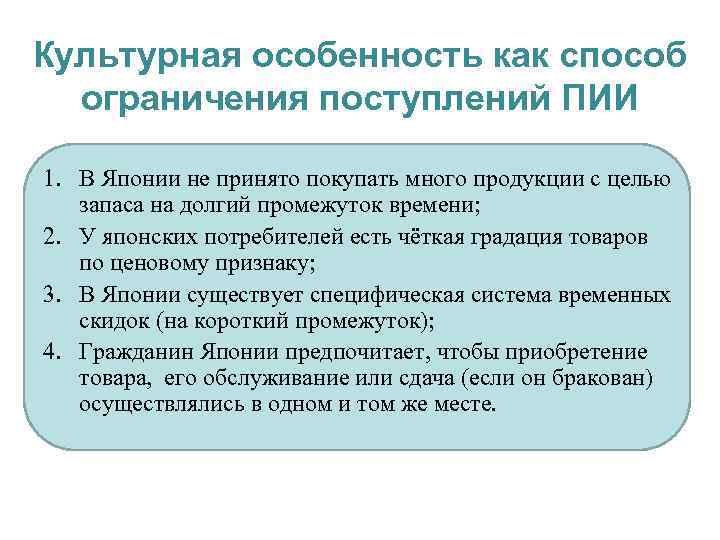 Культурная особенность как способ ограничения поступлений ПИИ

1. В Японии не принято покупать много продукции с целью запаса на долгий промежуток времени;
2. У японских потребителей есть чёткая градация товаров по ценовому признаку;
3. В Японии существует специфическая система временных скидок (на короткий промежуток);
4. Гражданин Японии предпочитает, чтобы приобретение товара, его обслуживание или сдача (если он бракован) осуществлялись в одном и том же месте.